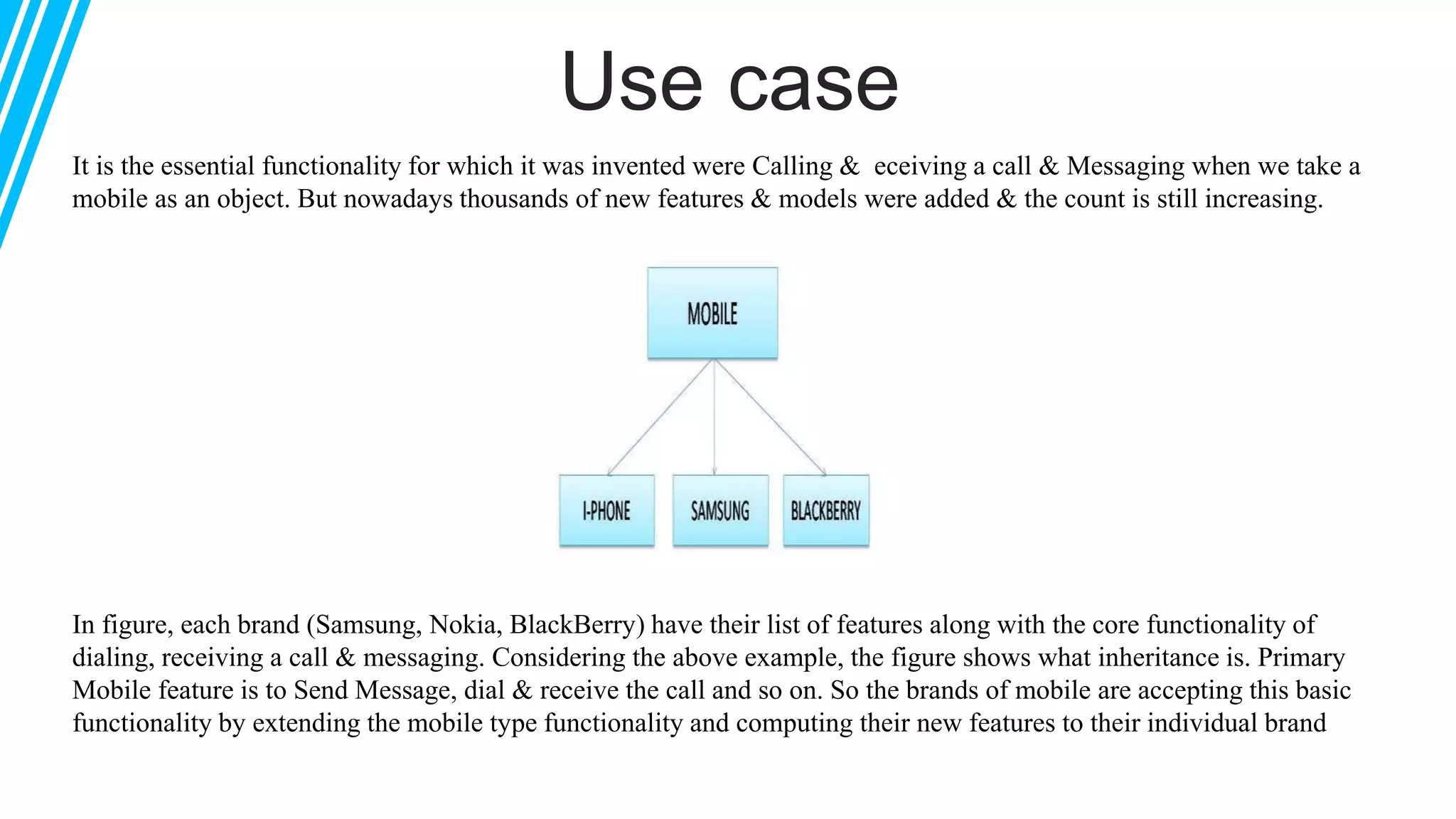 Use case

It is the essential functionality for which it was invented were Calling & eceiving a call & Messaging when we take a mobile as an object. But nowadays thousands of new features & models were added & the count is still increasing.

MOBILE

I-PHONE

SAMSUNG

BLACKBERRY

In figure, each brand (Samsung, Nokia, BlackBerry) have their list of features along with the core functionality of dialing, receiving a call & messaging. Considering the above example, the figure shows what inheritance is. Primary Mobile feature is to Send Message, dial & receive the call and so on. So the brands of mobile are accepting this basic functionality by extending the mobile type functionality and computing their new features to their individual brand